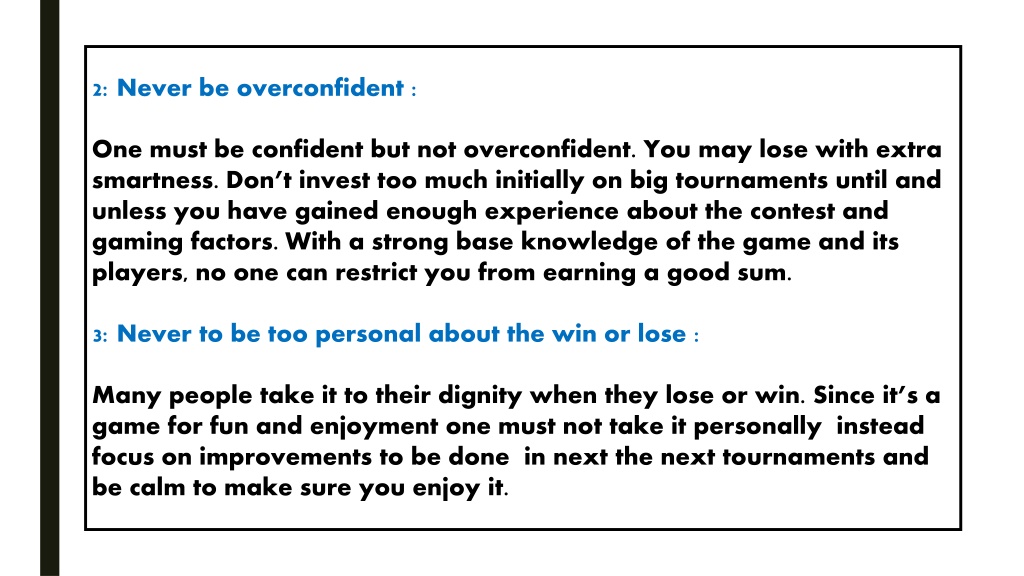 2: Never be overconfident :

One must be confident but not overconfident. You may lose with extra smartness. Don't invest too much initially on big tournaments until and unless you have gained enough experience about the contest and gaming factors. With a strong base knowledge of the game and its players, no one can restrict you from earning a good sum.

3: Never to be too personal about the win or lose :

Many people take it to their dignity when they lose or win. Since it's a game for fun and enjoyment one must not take it personally instead focus on improvements to be done in next the next tournaments and be calm to make sure you enjoy it.